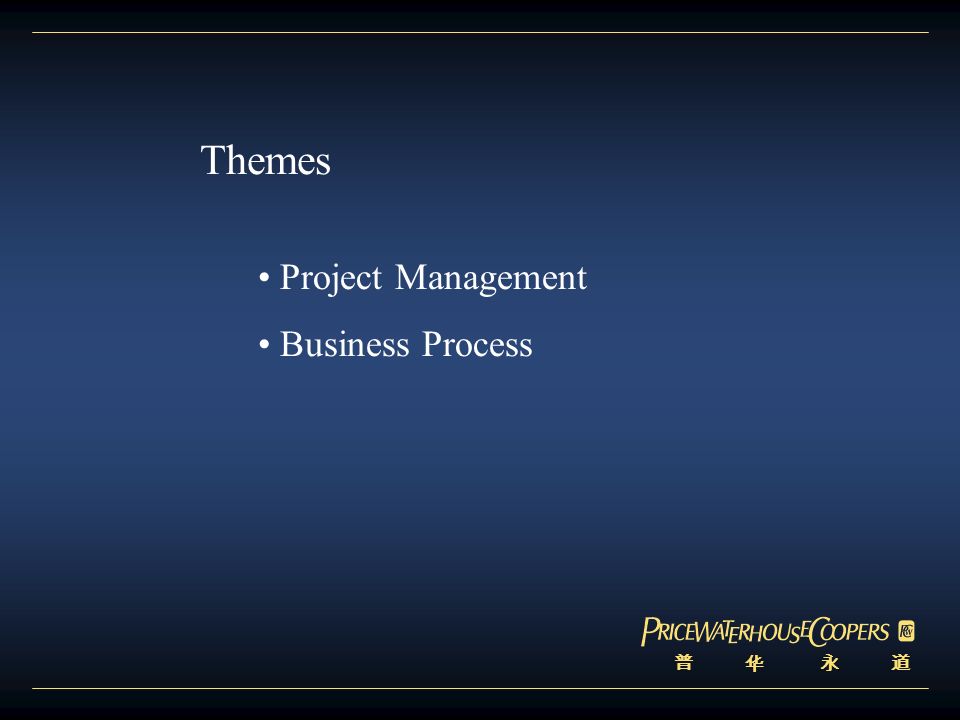 Themes

• Project Management

• Business Process

PRICEWATERHOUSECOOPERS
普 华 永 道